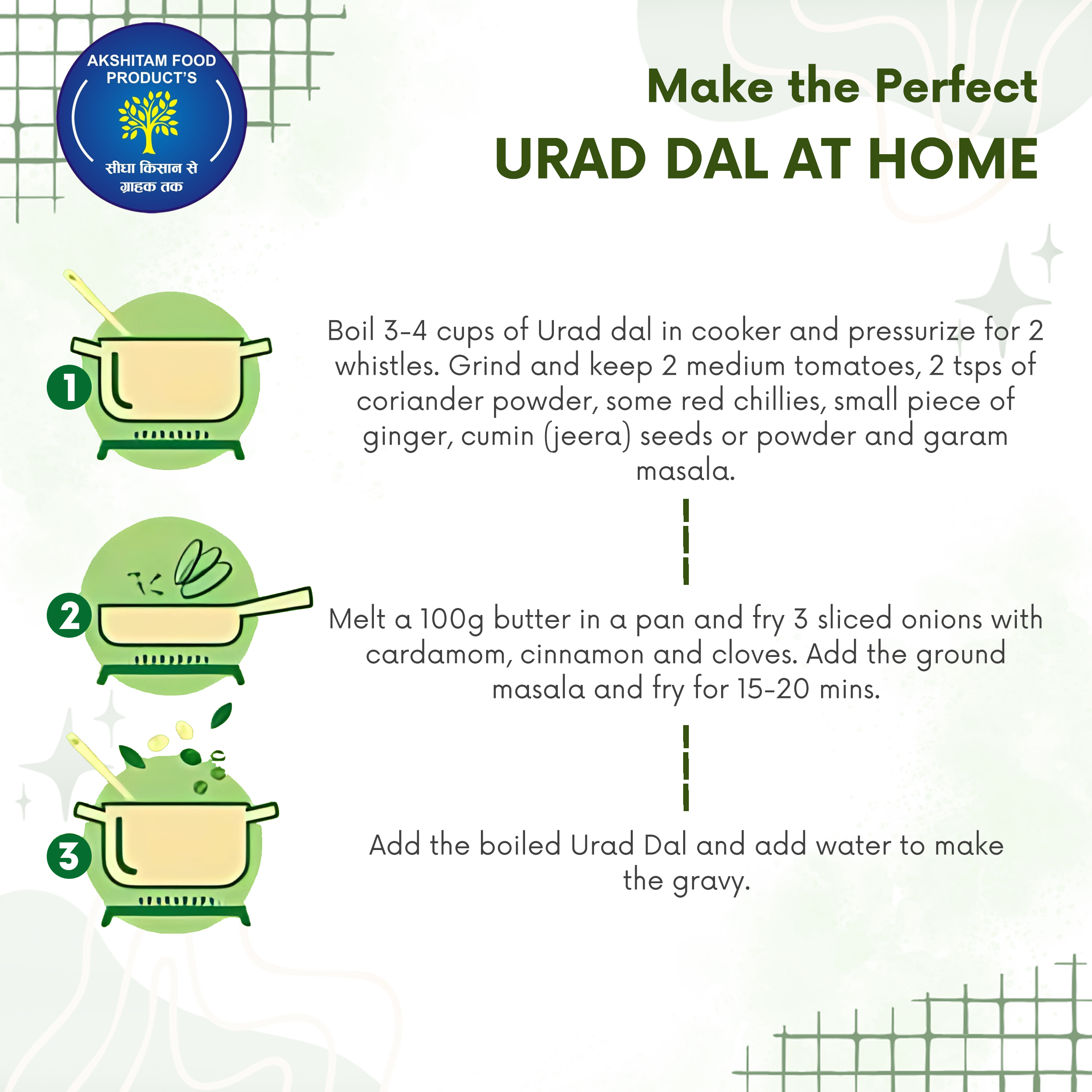 AKSHITAM FOOD PRODUCT'S

सीधा किसान से ग्राहक तक

Make the Perfect

URAD DAL AT HOME

1

Boil 3-4 cups of Urad dal in cooker and pressurize for 2 whistles. Grind and keep 2 medium tomatoes, 2 tsps of coriander powder, some red chillies, small piece of ginger, cumin (jeera) seeds or powder and garam masala.

2

Melt a 100g butter in a pan and fry 3 sliced onions with cardamom, cinnamon and cloves. Add the ground masala and fry for 15-20 mins.

3

Add the boiled Urad Dal and add water to make the gravy.